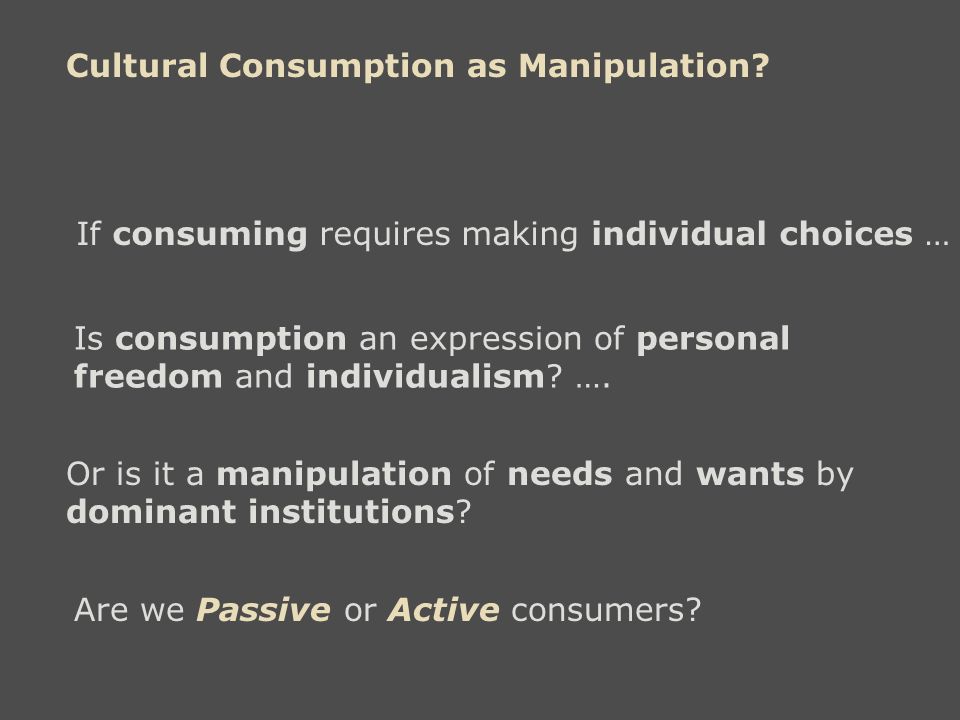 Cultural Consumption as Manipulation?

If consuming requires making individual choices …

Is consumption an expression of personal freedom and individualism? ….

Or is it a manipulation of needs and wants by dominant institutions?

Are we Passive or Active consumers?